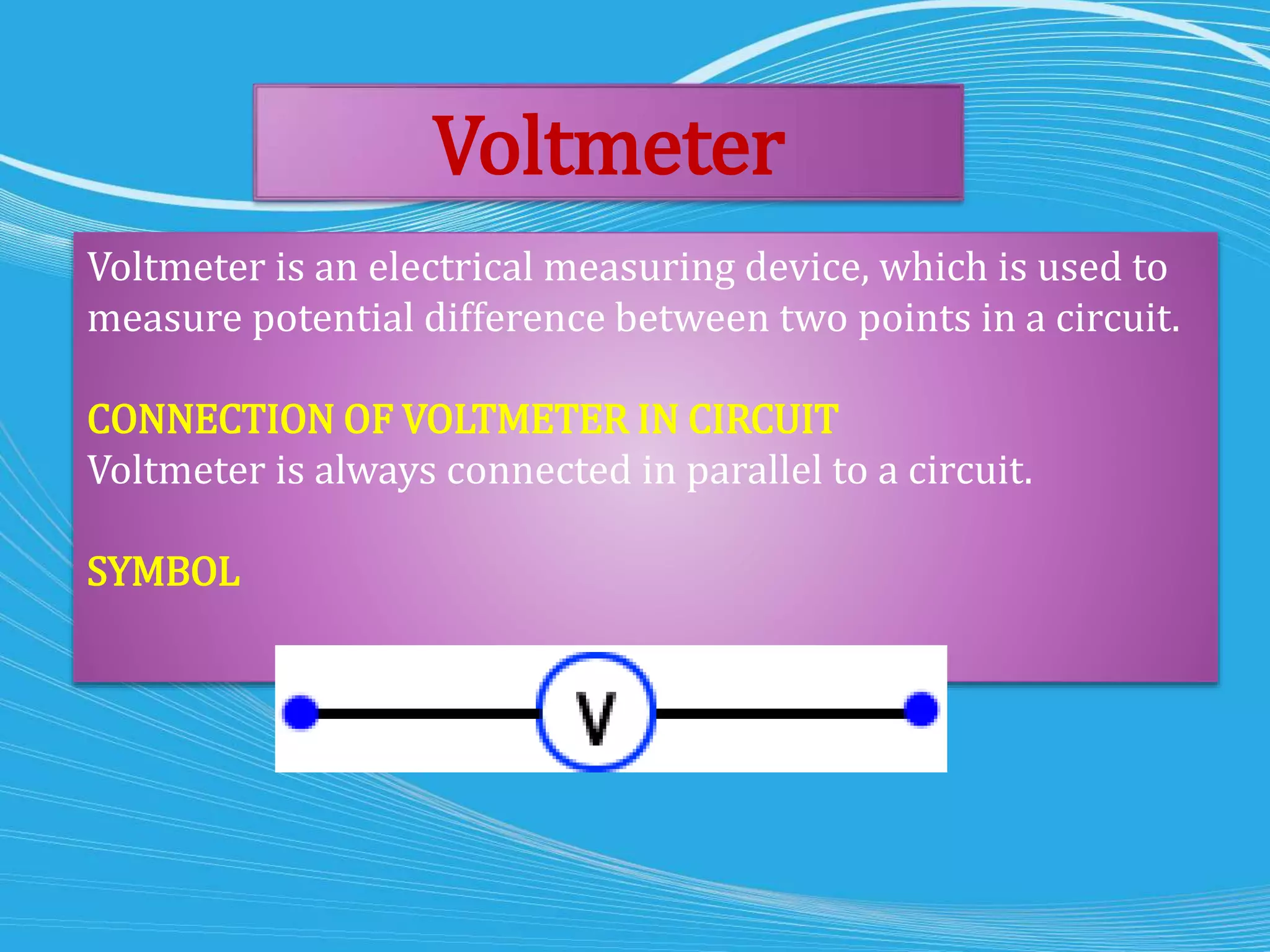 Voltmeter

Voltmeter is an electrical measuring device, which is used to measure potential difference between two points in a circuit.

CONNECTION OF VOLTMETER IN CIRCUIT
Voltmeter is always connected in parallel to a circuit.

SYMBOL

V